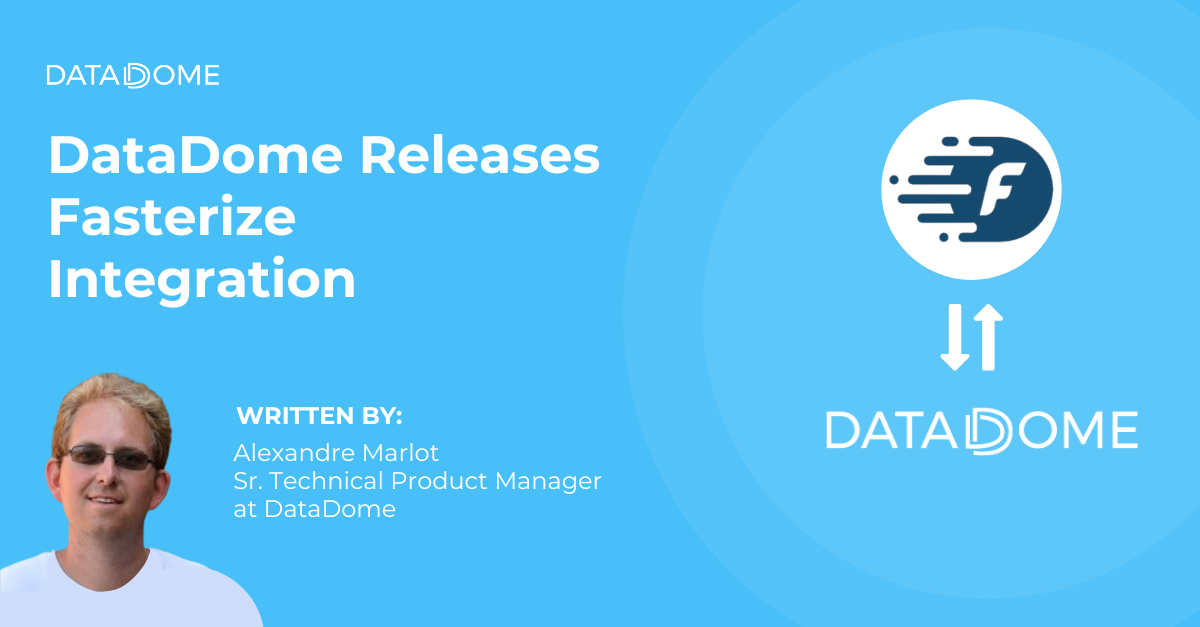 DATADOME

DataDome Releases Fasterize Integration

WRITTEN BY:
Alexandre Marlot
Sr. Technical Product Manager at DataDome

F

DATADOME